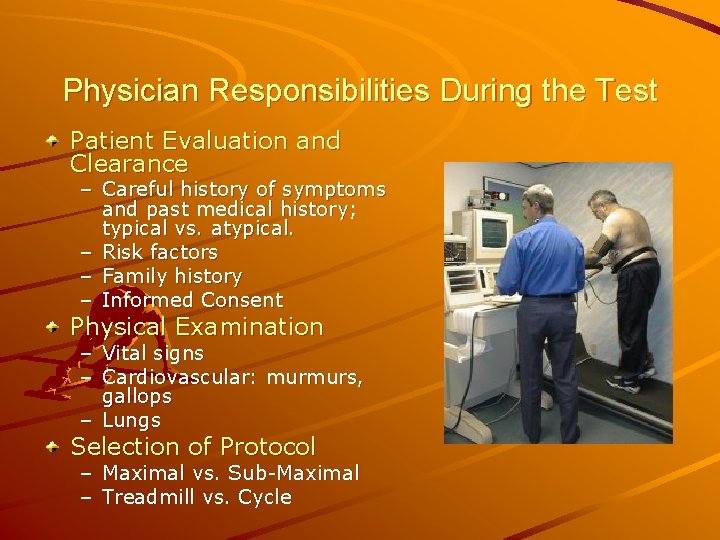 Physician Responsibilities During the Test

Patient Evaluation and Clearance
– Careful history of symptoms and past medical history; typical vs. atypical.
– Risk factors
– Family history
– Informed Consent

Physical Examination
– Vital signs
– Cardiovascular: murmurs, gallops
– Lungs

Selection of Protocol
– Maximal vs. Sub-Maximal
– Treadmill vs. Cycle